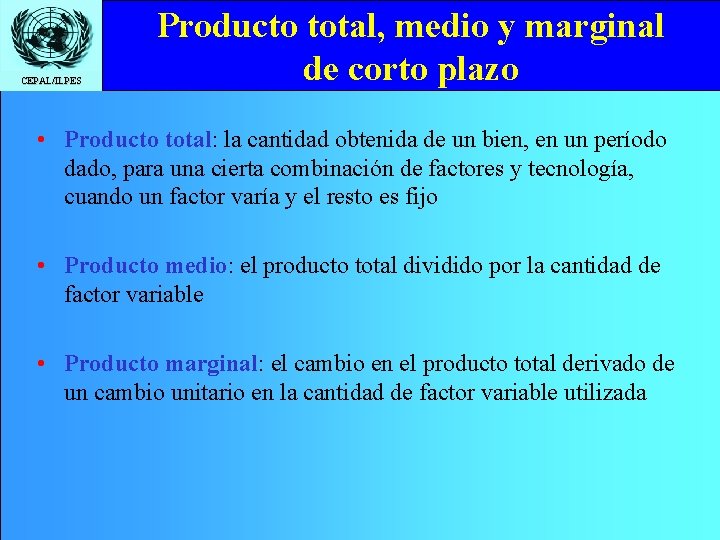 CEPAL/ILPES

Producto total, medio y marginal de corto plazo

• Producto total: la cantidad obtenida de un bien, en un período dado, para una cierta combinación de factores y tecnología, cuando un factor varía y el resto es fijo

• Producto medio: el producto total dividido por la cantidad de factor variable

• Producto marginal: el cambio en el producto total derivado de un cambio unitario en la cantidad de factor variable utilizada